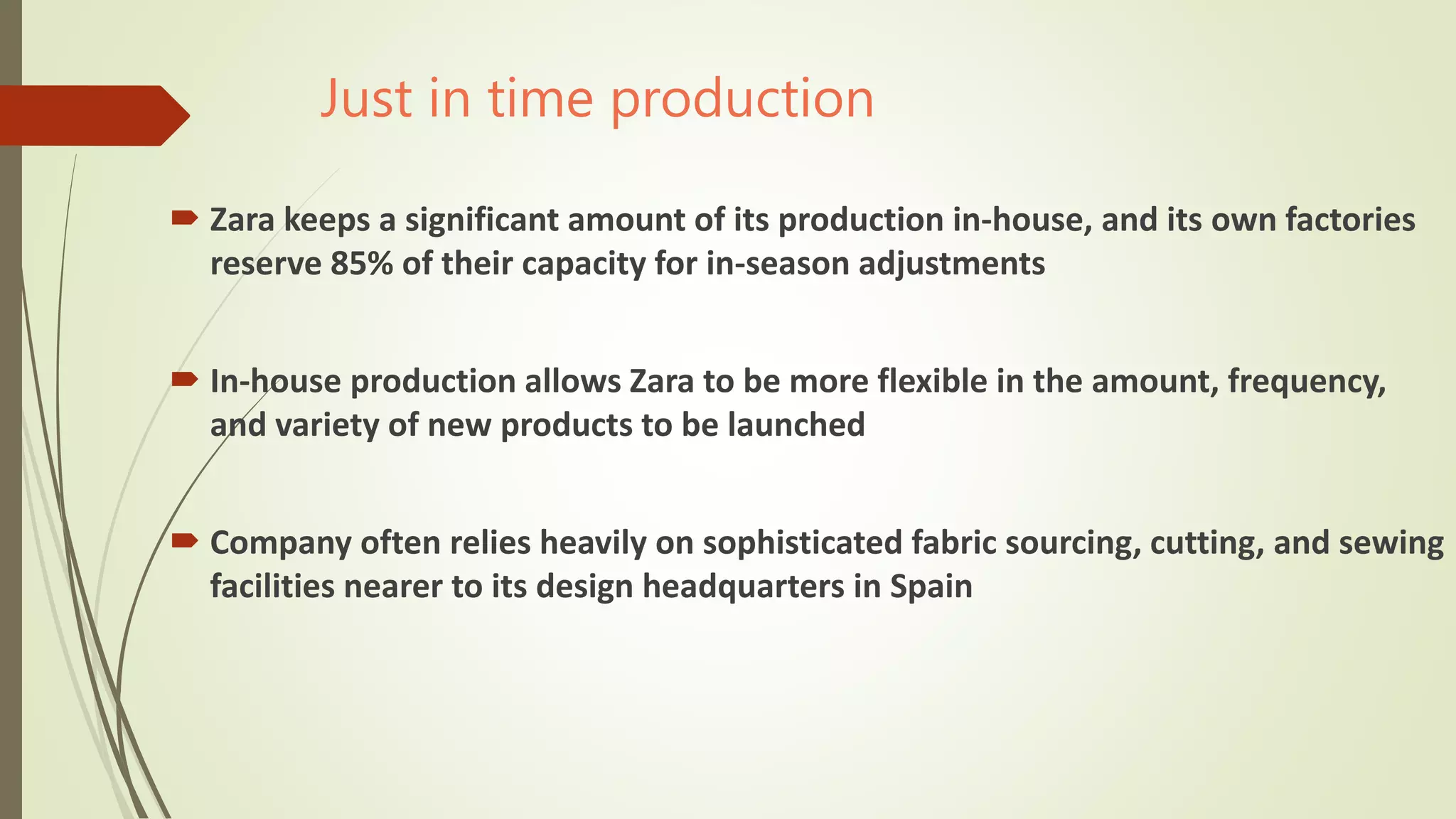 Just in time production

Zara keeps a significant amount of its production in-house, and its own factories reserve 85% of their capacity for in-season adjustments

In-house production allows Zara to be more flexible in the amount, frequency, and variety of new products to be launched

Company often relies heavily on sophisticated fabric sourcing, cutting, and sewing facilities nearer to its design headquarters in Spain